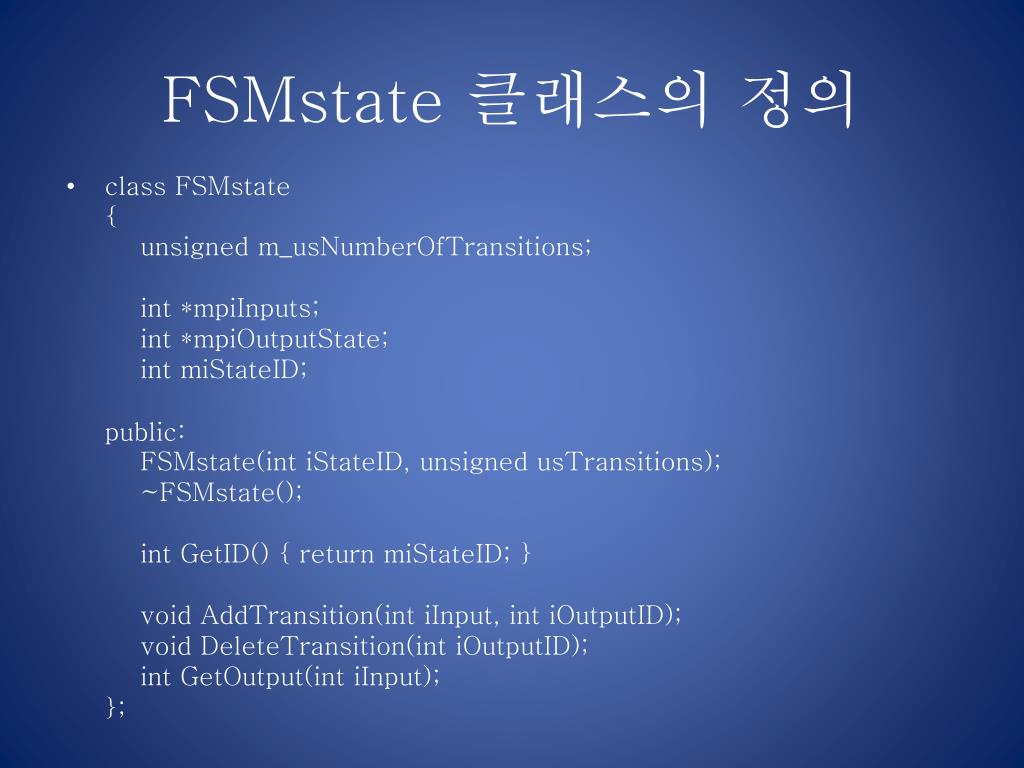 FSMstate 클래스의 정의

• class FSMstate
{
unsigned m_usNumberOfTransitions;

int *mpiInputs;
int *mpiOutputState;
int miStateID;

public:
FSMstate(int iStateID, unsigned usTransitions);
~FSMstate();

int GetID() { return miStateID; }

void AddTransition(int iInput, int iOutputID);
void DeleteTransition(int iOutputID);
int GetOutput(int iInput);
};